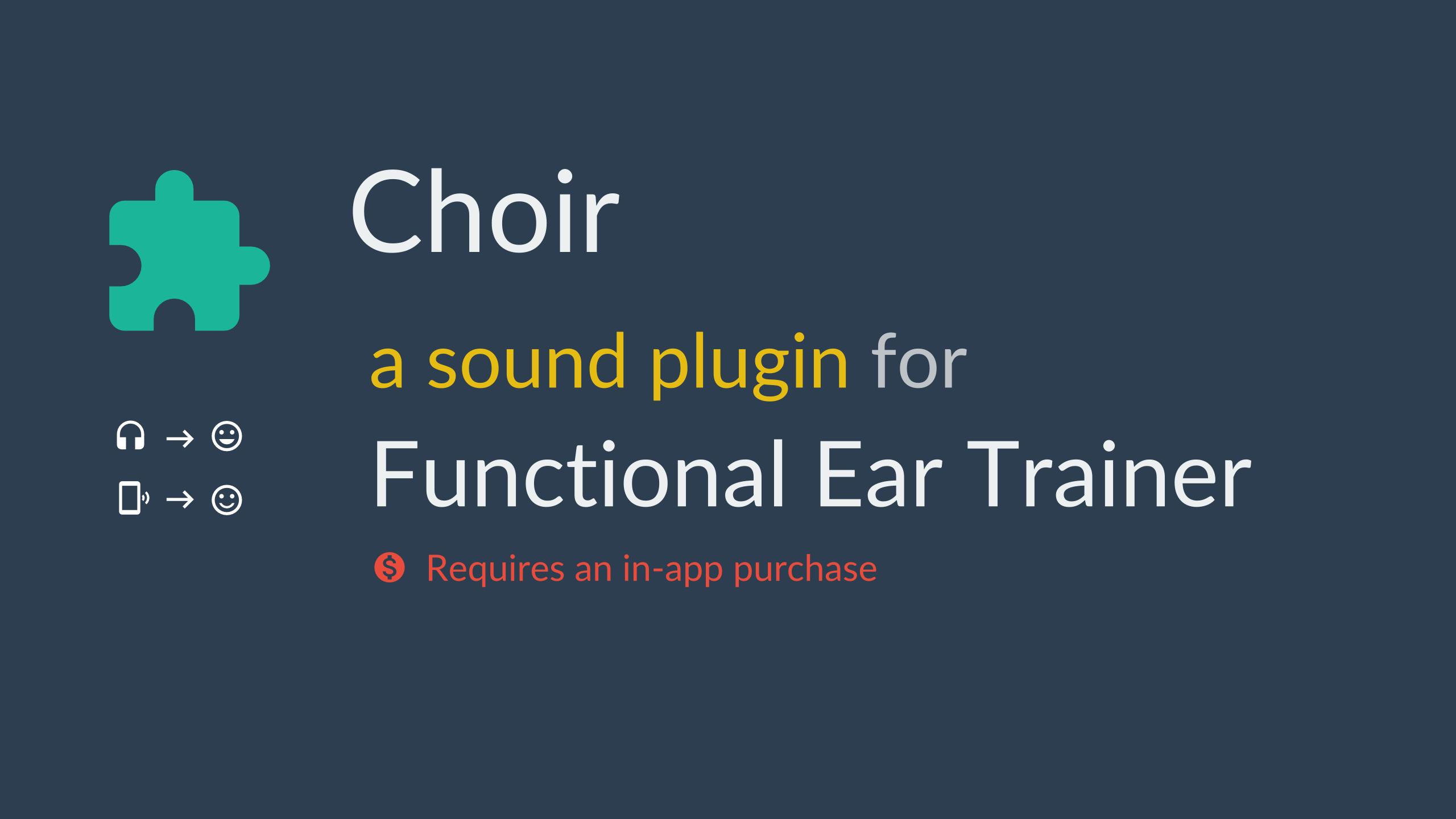 Choir

a sound plugin for

Functional Ear Trainer

Requires an in-app purchase